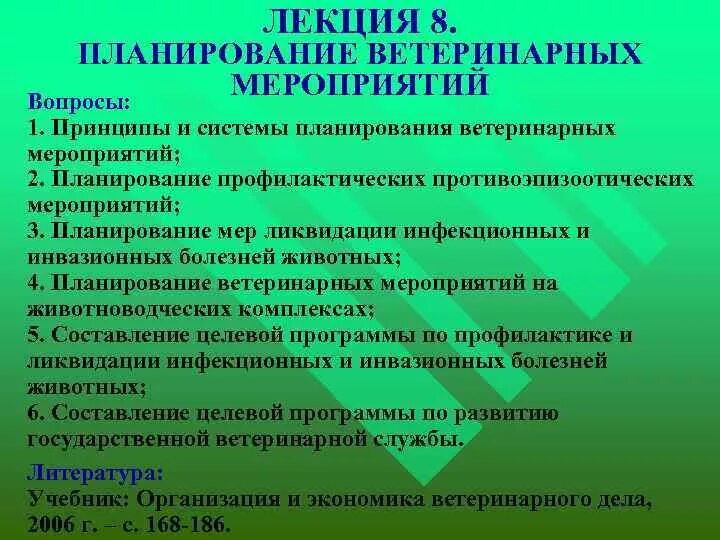 ЛЕКЦИЯ 8.
ПЛАНИРОВАНИЕ ВЕТЕРИНАРНЫХ МЕРОПРИЯТИЙ

Вопросы:
1. Принципы и системы планирования ветеринарных мероприятий;
2. Планирование профилактических противоэпизоотических мероприятий;
3. Планирование мер ликвидации инфекционных и инвазионных болезней животных;
4. Планирование ветеринарных мероприятий на животноводческих комплексах;
5. Составление целевой программы по профилактике и ликвидации инфекционных и инвазионных болезней животных;
6. Составление целевой программы по развитию государственной ветеринарной службы.

Литература:
Учебник: Организация и экономика ветеринарного дела, 2006 г. – с. 168-186.